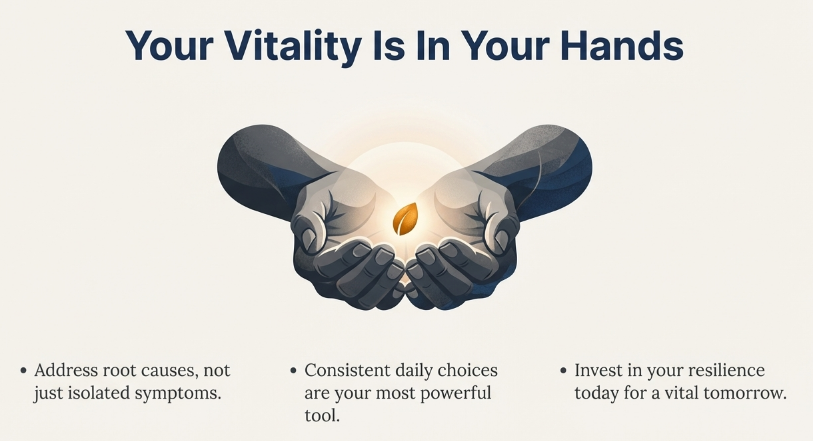 Your Vitality Is In Your Hands

• Address root causes, not just isolated symptoms.

• Consistent daily choices are your most powerful tool.

• Invest in your resilience today for a vital tomorrow.